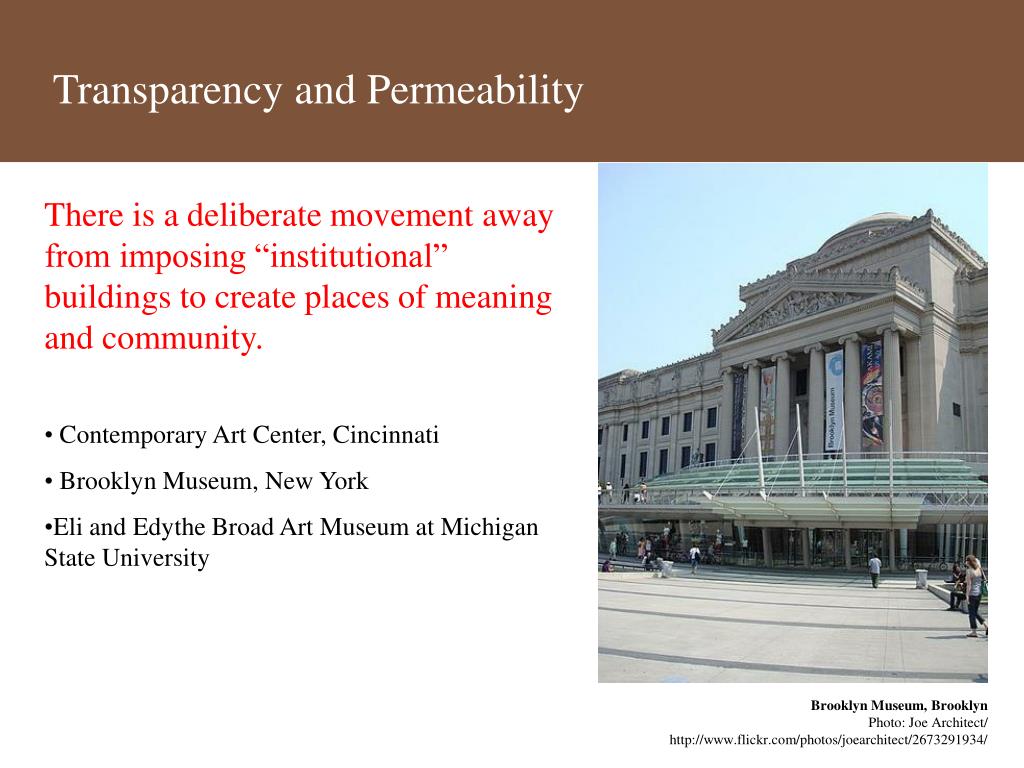 Transparency and Permeability

There is a deliberate movement away from imposing “institutional” buildings to create places of meaning and community.

• Contemporary Art Center, Cincinnati

• Brooklyn Museum, New York

•Eli and Edythe Broad Art Museum at Michigan State University

Brooklyn Museum

Brooklyn Museum, Brooklyn
Photo: Joe Architect/
http://www.flickr.com/photos/joearchitect/2673291934/